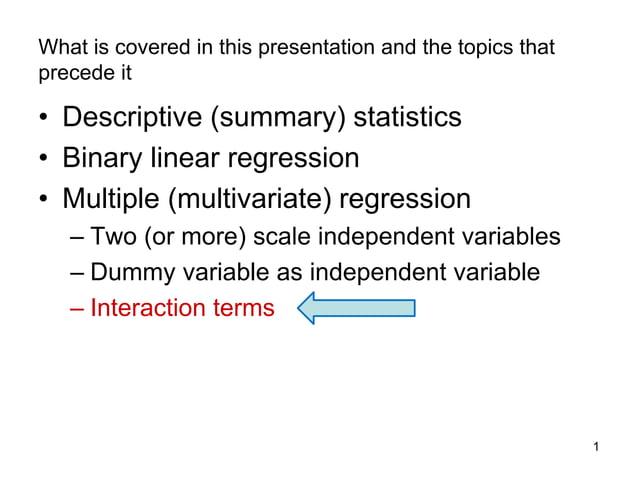 What is covered in this presentation and the topics that precede it

• Descriptive (summary) statistics
• Binary linear regression
• Multiple (multivariate) regression
– Two (or more) scale independent variables
– Dummy variable as independent variable
– Interaction terms

1